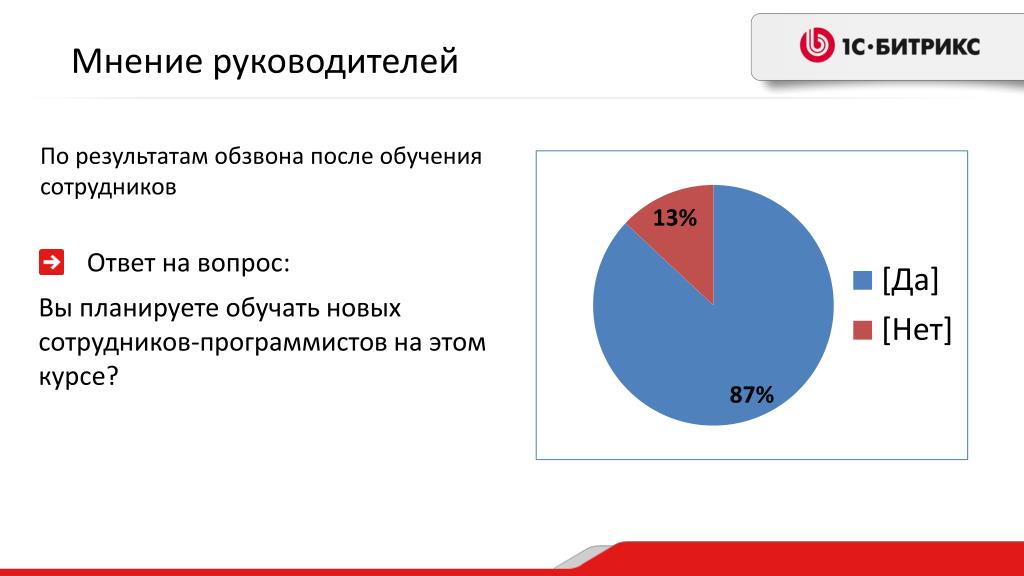 Мнение руководителей

1С·БИТРИКС

По результатам обзвона после обучения сотрудников

Ответ на вопрос:

Вы планируете обучать новых сотрудников-программистов на этом курсе?

13%

87%

[Да]

[Нет]